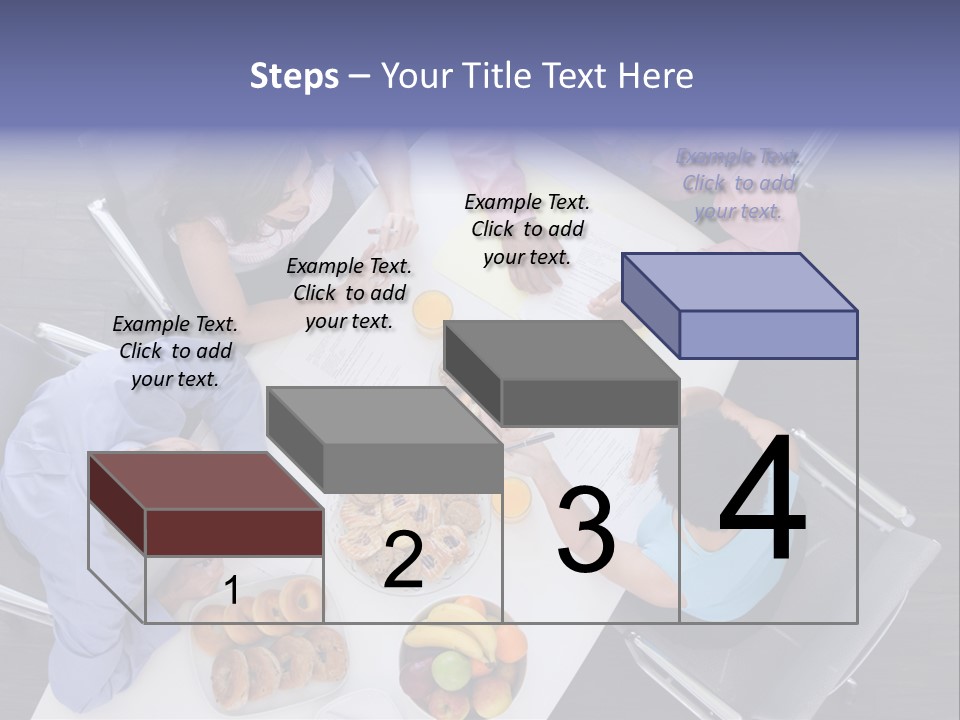 Steps – Your Title Text Here

Example Text. Click to add your text.

Example Text. Click to add your text.

Example Text. Click to add your text.

Example Text. Click to add your text.

1

2

3

4